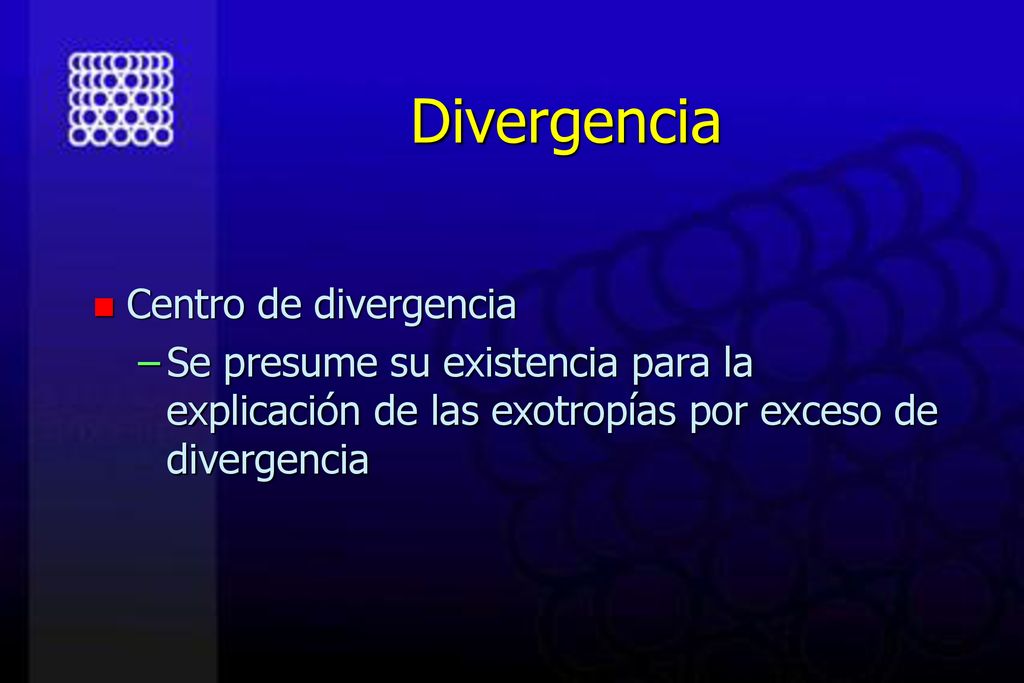 Divergencia

Centro de divergencia

– Se presume su existencia para la explicación de las exotropías por exceso de divergencia